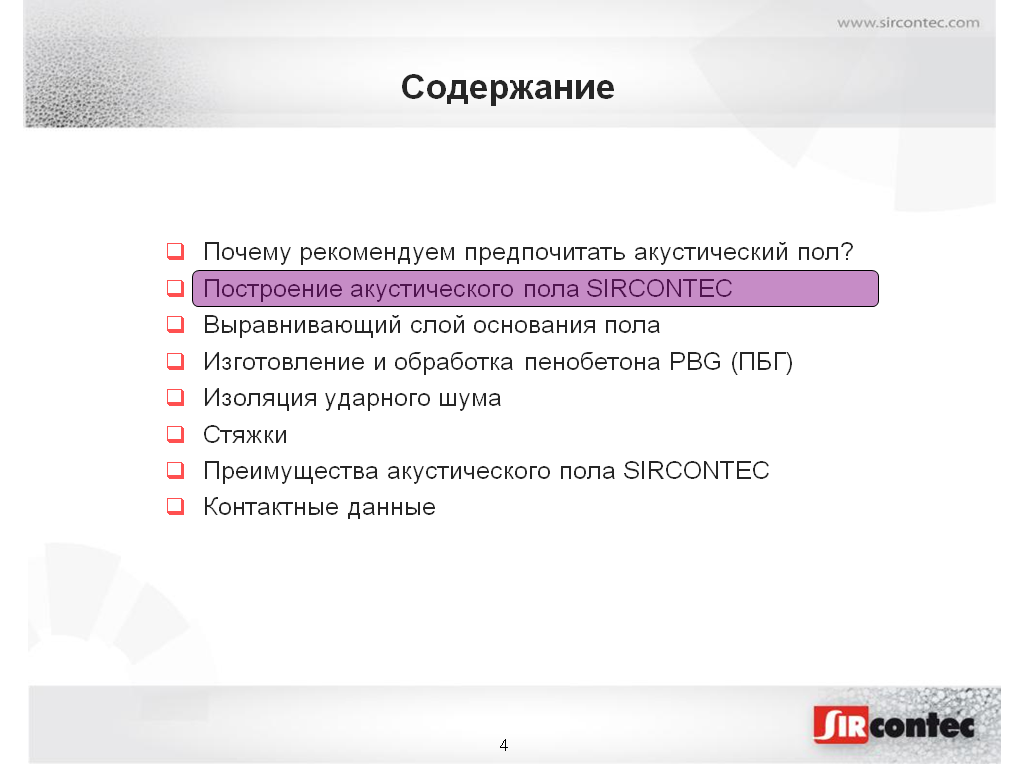 www.sircontec.com

Содержание

❑ Почему рекомендуем предпочитать акустический пол?
❑ Построение акустического пола SIRCONTEC
❑ Выравнивающий слой основания пола
❑ Изготовление и обработка пенобетона PBG (ПБГ)
❑ Изоляция ударного шума
❑ Стяжки
❑ Преимущества акустического пола SIRCONTEC
❑ Контактные данные

4

SIRcontec